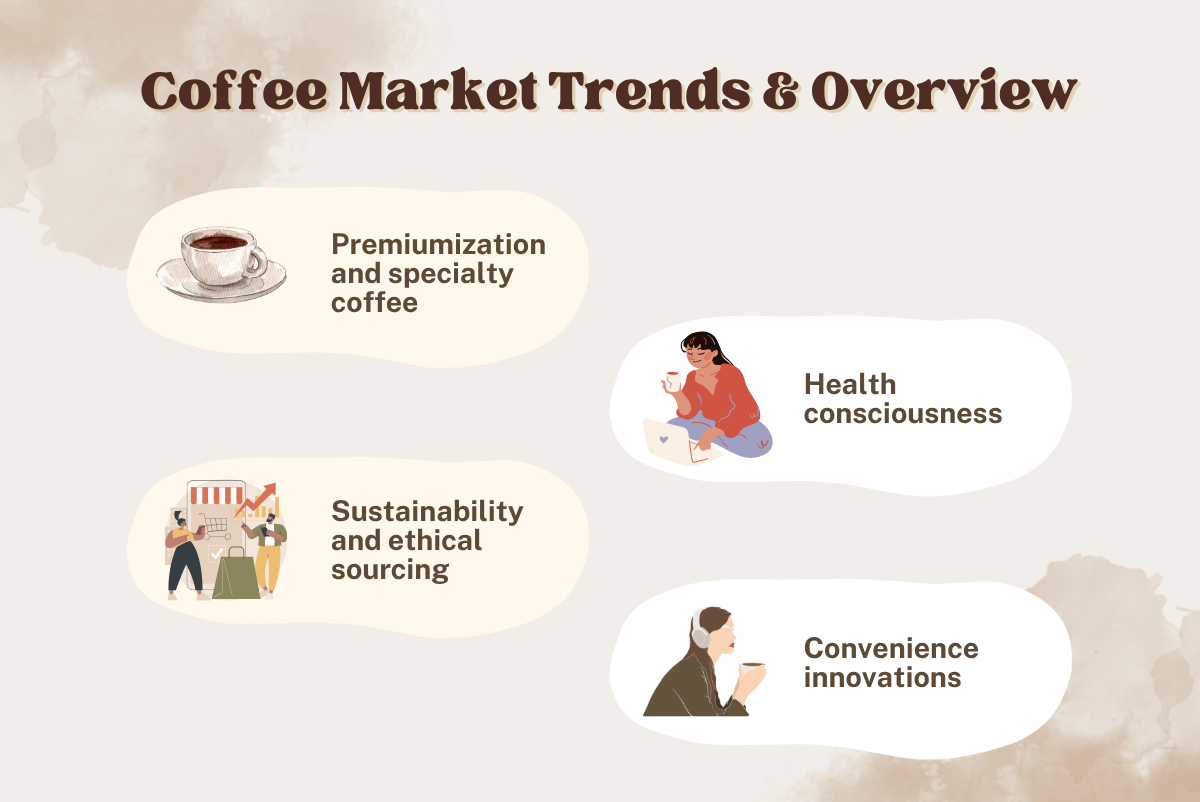 Coffee Market Trends & Overview

Premiumization and specialty coffee

Health consciousness

Sustainability and ethical sourcing

Convenience innovations